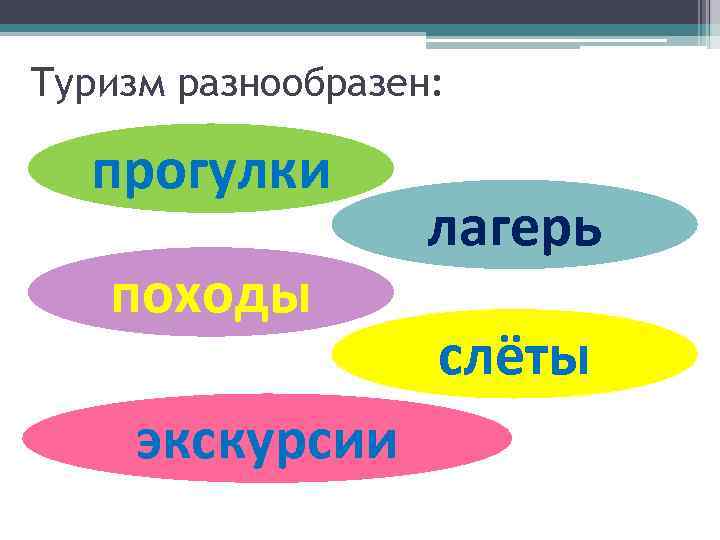 Туризм разнообразен:

прогулки

лагерь

походы

слёты

экскурсии